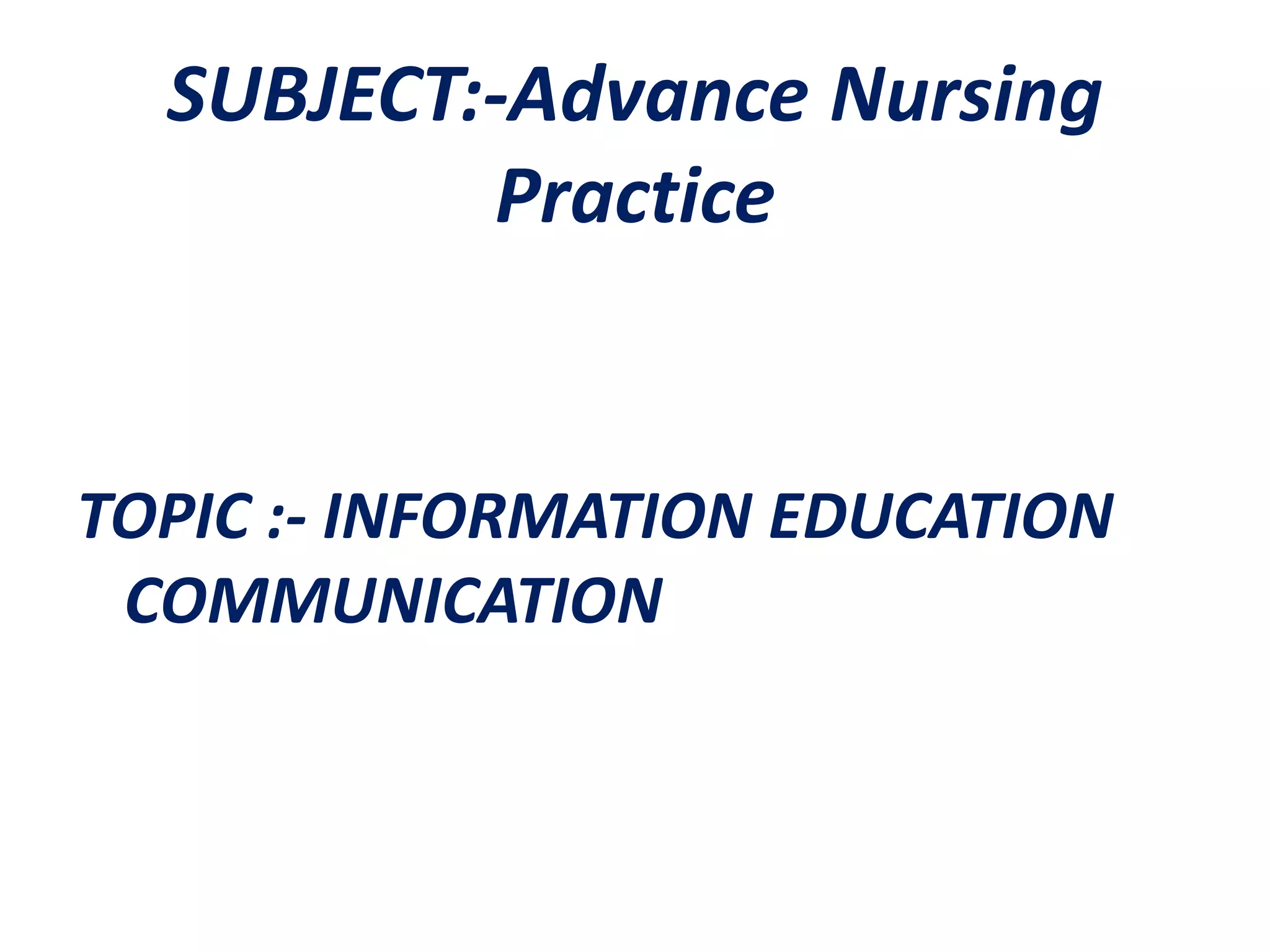 SUBJECT:-Advance Nursing Practice

TOPIC :- INFORMATION EDUCATION COMMUNICATION